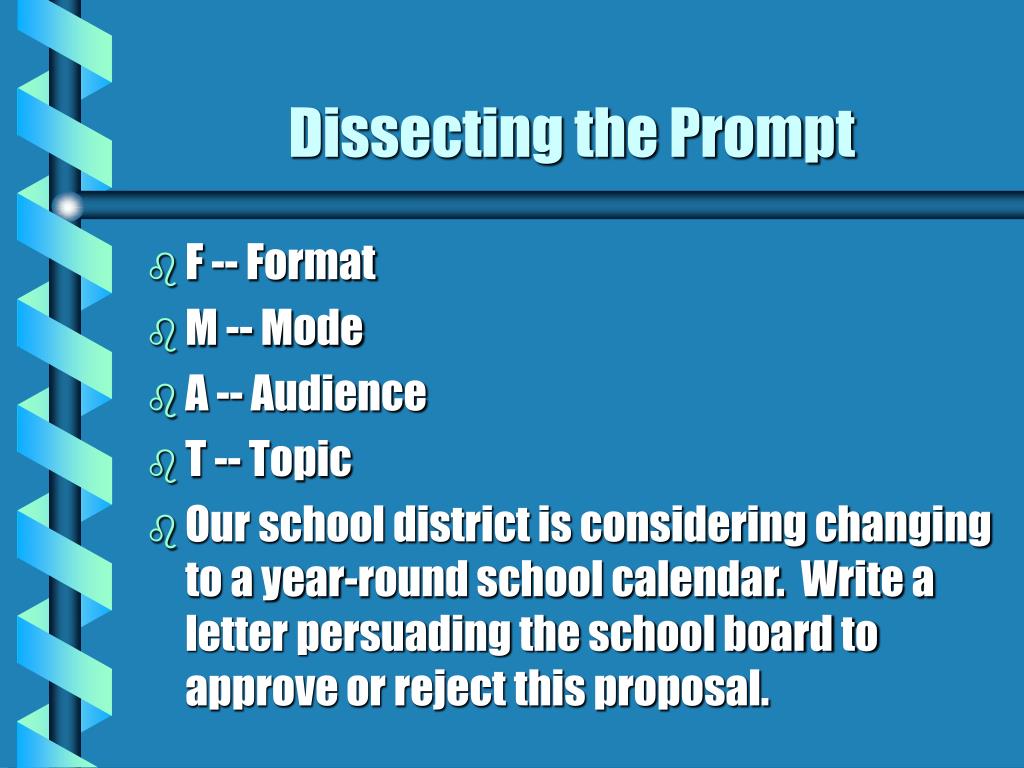 Dissecting the Prompt

F -- Format
M -- Mode
A -- Audience
T -- Topic
Our school district is considering changing to a year-round school calendar. Write a letter persuading the school board to approve or reject this proposal.